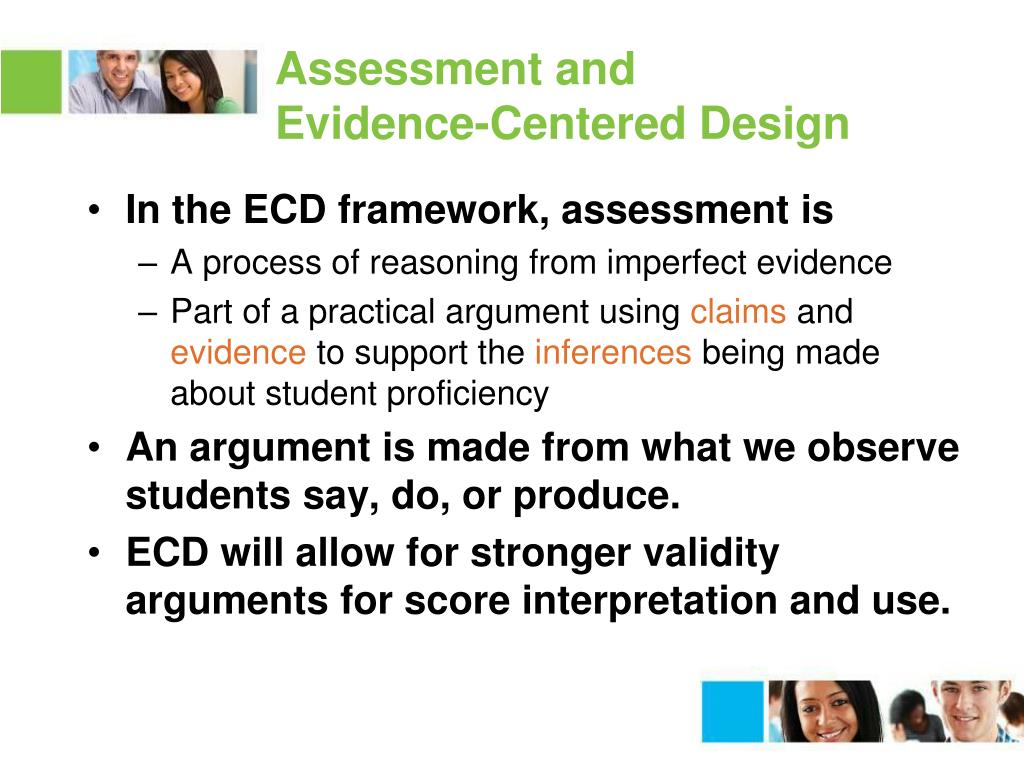 Assessment and
Evidence-Centered Design

• In the ECD framework, assessment is
– A process of reasoning from imperfect evidence
– Part of a practical argument using claims and evidence to support the inferences being made about student proficiency
• An argument is made from what we observe students say, do, or produce.
• ECD will allow for stronger validity arguments for score interpretation and use.